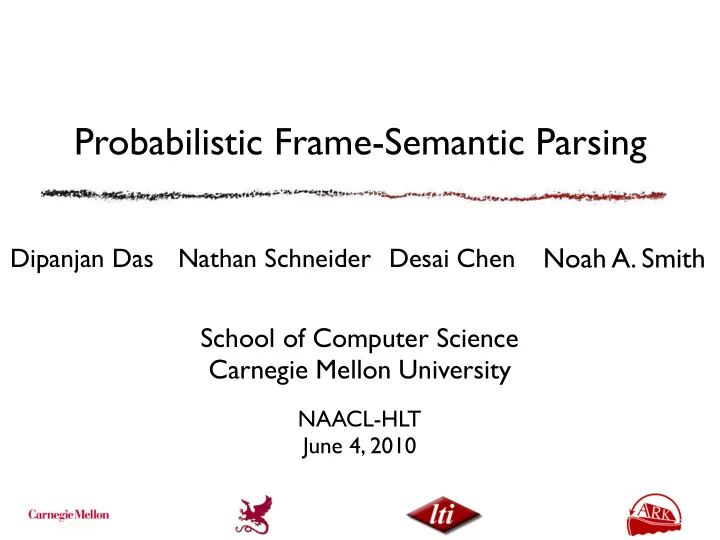 Probabilistic Frame-Semantic Parsing

Dipanjan Das Nathan Schneider Desai Chen Noah A. Smith

School of Computer Science
Carnegie Mellon University

NAACL-HLT
June 4, 2010

Carnegie Mellon

lti

ARK